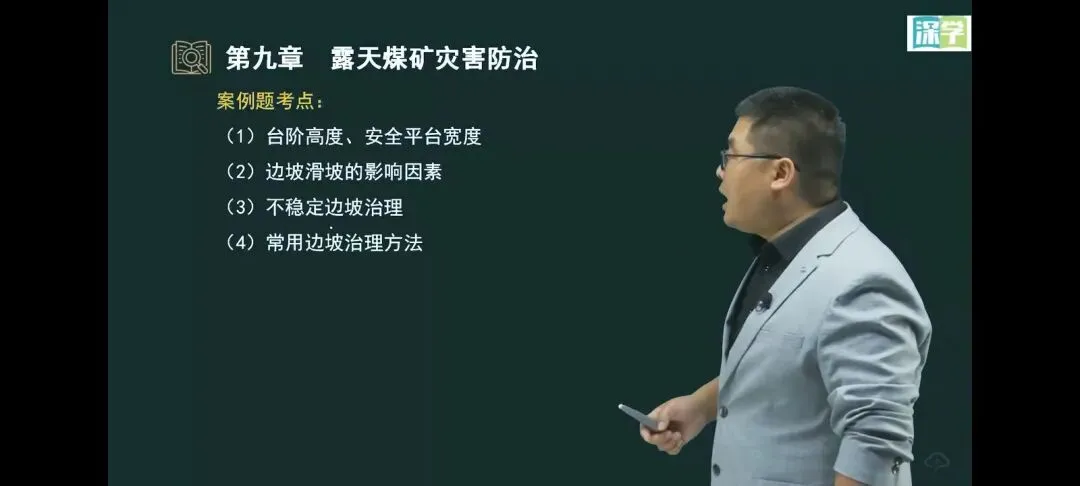 深学

第九章　露天煤矿灾害防治

案例题考点：

（1）台阶高度、安全平台宽度

（2）边坡滑坡的影响因素

（3）不稳定边坡治理

（4）常用边坡治理方法